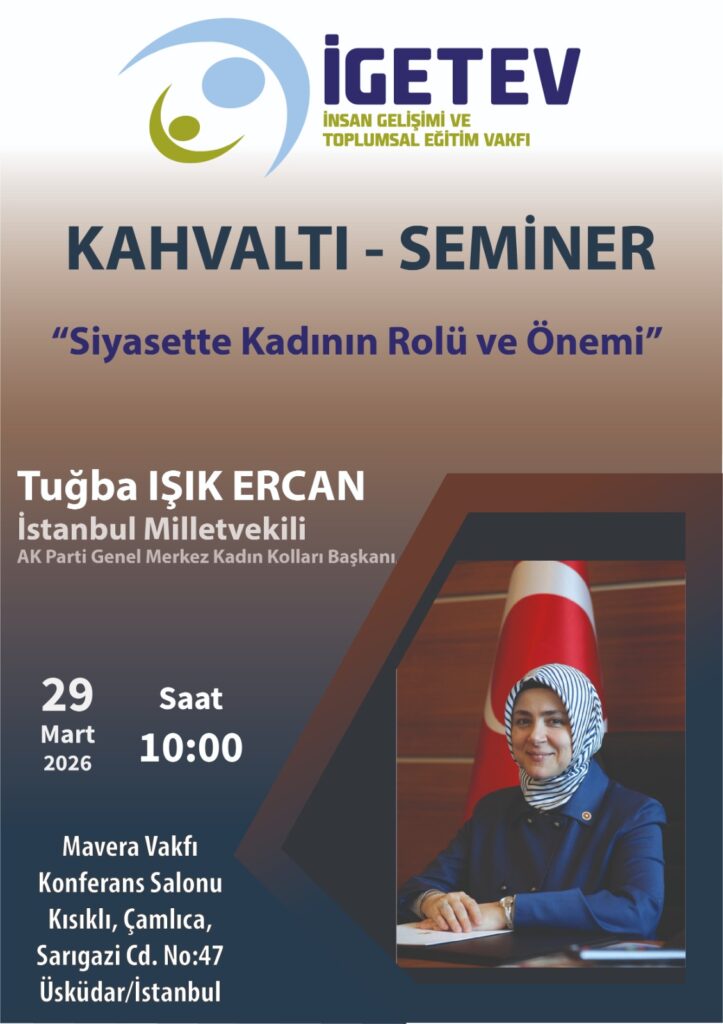 İGETEV
İNSAN GELİŞİMİ VE TOPLUMSAL EĞİTİM VAKFI

KAHVALTI - SEMİNER

“Siyasette Kadının Rolü ve Önemi”

Tuğba IŞIK ERCAN
İstanbul Milletvekili
AK Parti Genel Merkez Kadın Kolları Başkanı

29
Mart
2026

Saat
10:00

Mavera Vakfı
Konferans Salonu
Kısıklı, Çamlıca,
Sarıgazi Cd. No:47
Üsküdar/İstanbul